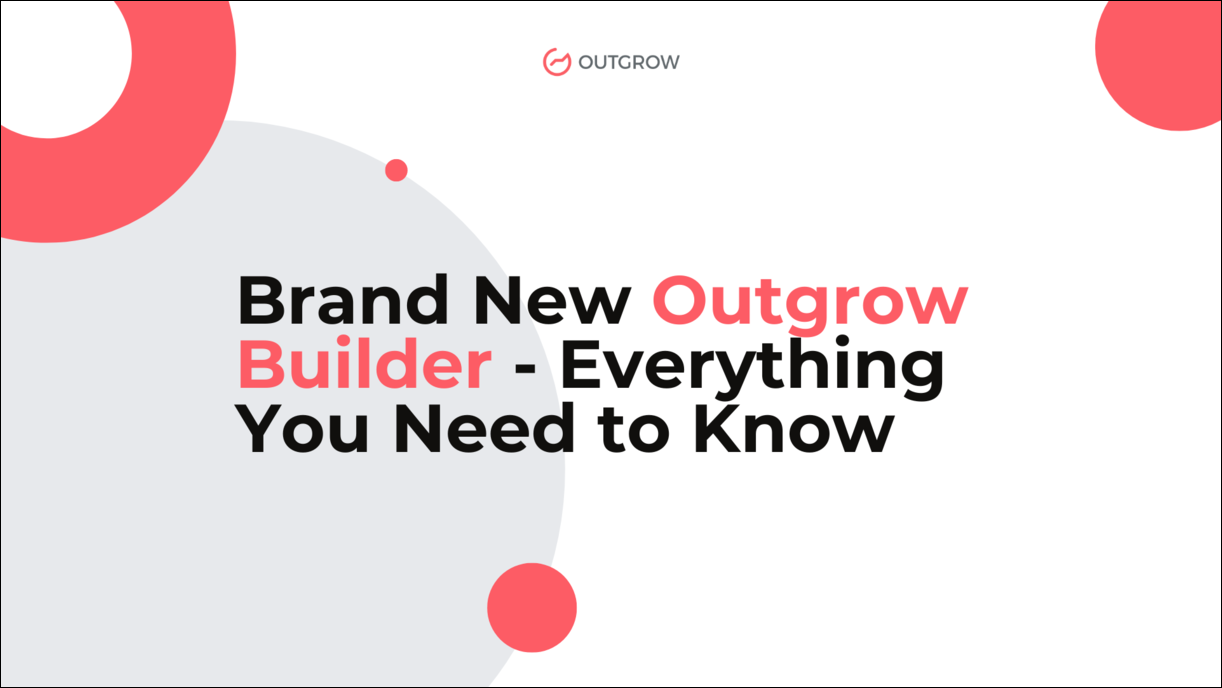 OUTGROW

Brand New Outgrow Builder - Everything You Need to Know